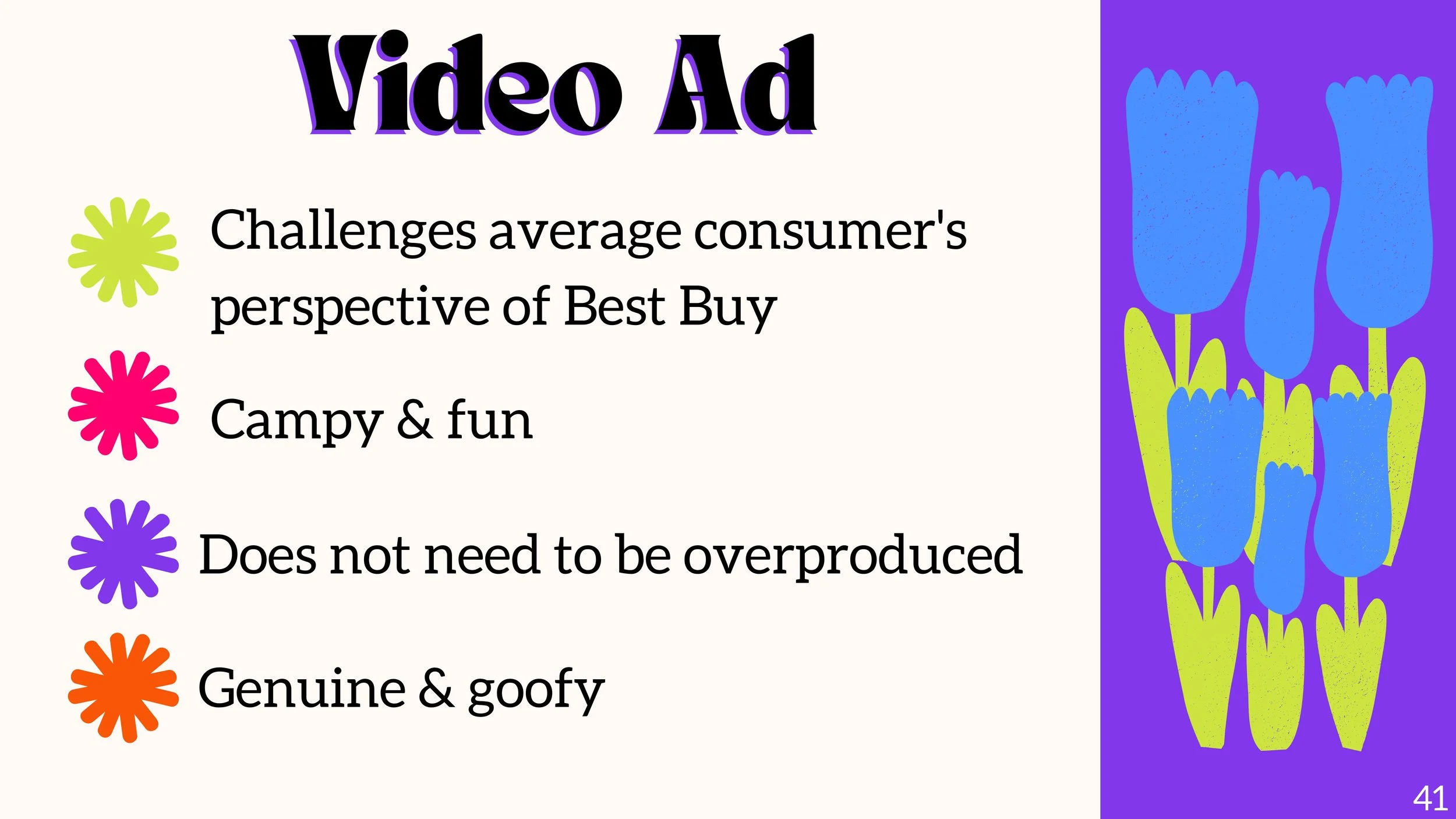 Video Ad

Challenges average consumer's perspective of Best Buy

Campy & fun

Does not need to be overproduced

Genuine & goofy

41